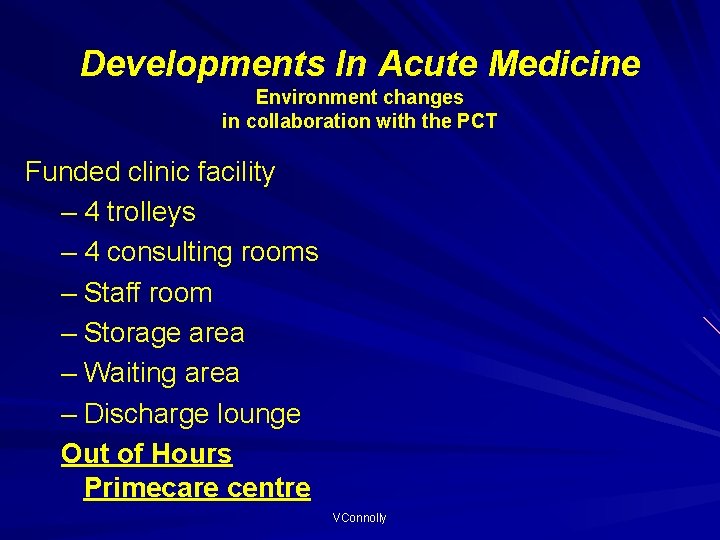 Developments In Acute Medicine
Environment changes
in collaboration with the PCT

Funded clinic facility
– 4 trolleys
– 4 consulting rooms
– Staff room
– Storage area
– Waiting area
– Discharge lounge
Out of Hours Primecare centre

VConnolly